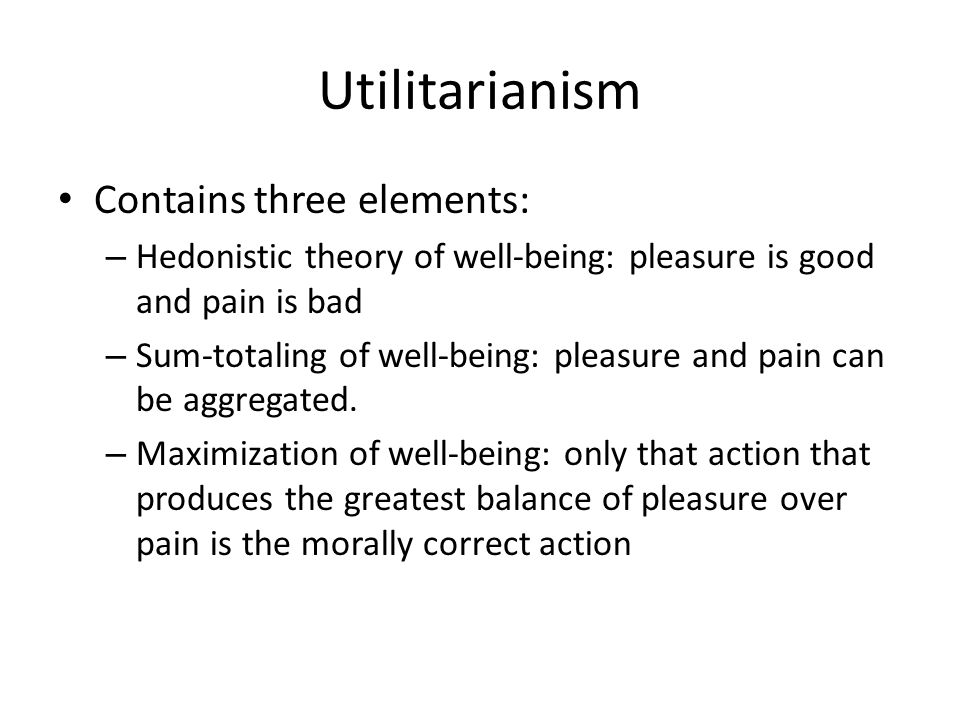 Utilitarianism

• Contains three elements:
– Hedonistic theory of well-being: pleasure is good and pain is bad
– Sum-totaling of well-being: pleasure and pain can be aggregated.
– Maximization of well-being: only that action that produces the greatest balance of pleasure over pain is the morally correct action